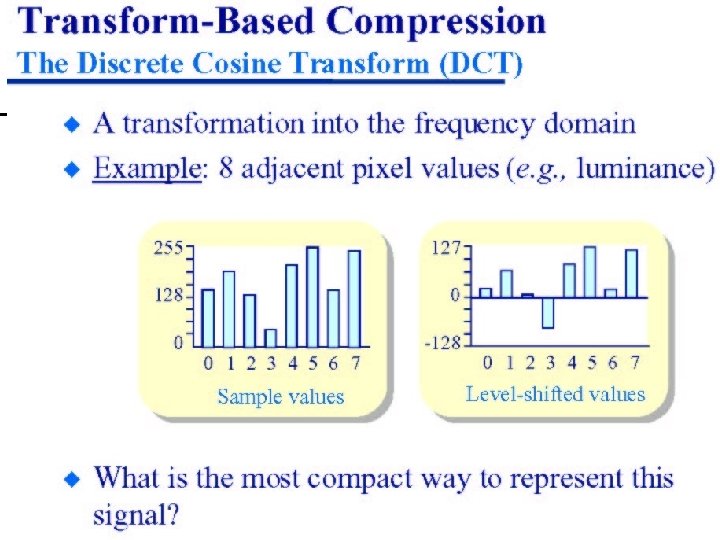 Transform-Based Compression
The Discrete Cosine Transform (DCT)

◆ A transformation into the frequency domain
◆ Example: 8 adjacent pixel values (e.g., luminance)

255
128
0
0 1 2 3 4 5 6 7
Sample values

127
0
-128
0 1 2 3 4 5 6 7
Level-shifted values

◆ What is the most compact way to represent this signal?